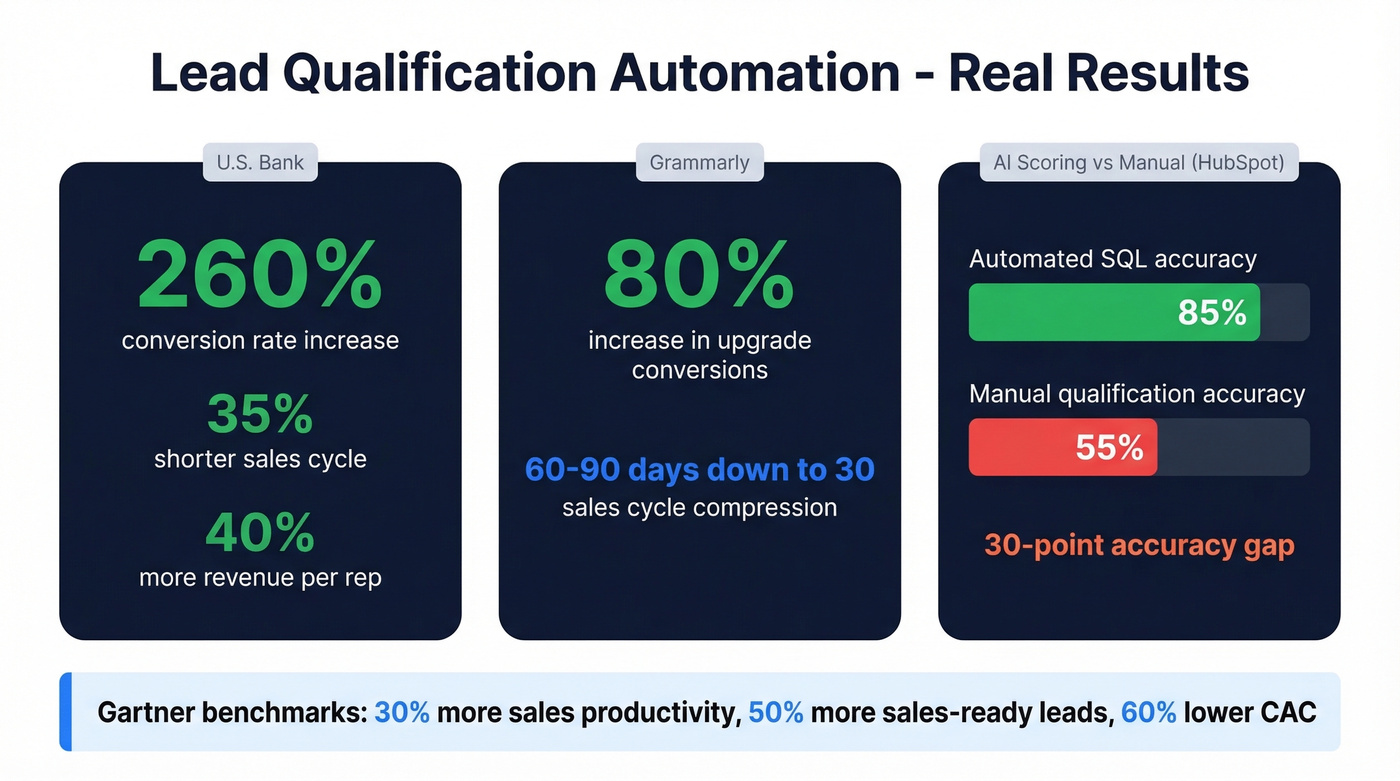 Lead Qualification Automation - Real Results

U.S. Bank

260%
conversion rate increase

35%
shorter sales cycle

40%
more revenue per rep

Grammarly

80%
increase in upgrade conversions

60-90 days down to 30
sales cycle compression

AI Scoring vs Manual (HubSpot)

Automated SQL accuracy

85%

Manual qualification accuracy

55%

30-point accuracy gap

Gartner benchmarks: 30% more sales productivity, 50% more sales-ready leads, 60% lower CAC